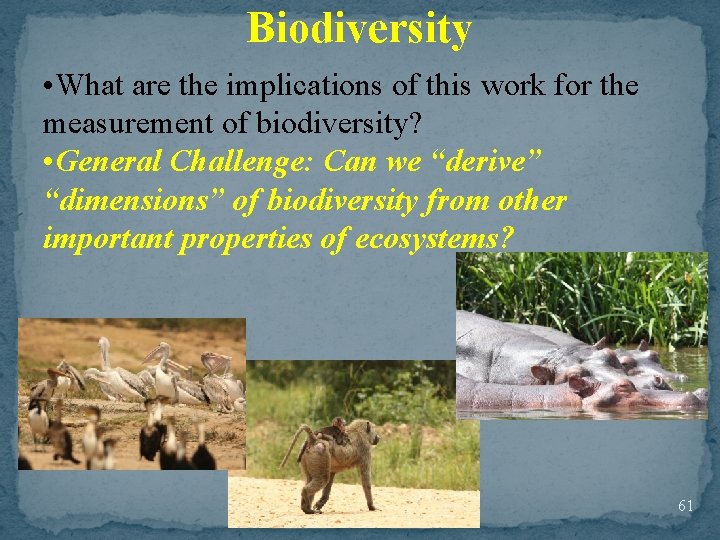 Biodiversity

•What are the implications of this work for the measurement of biodiversity?

•General Challenge: Can we “derive” “dimensions” of biodiversity from other important properties of ecosystems?

61